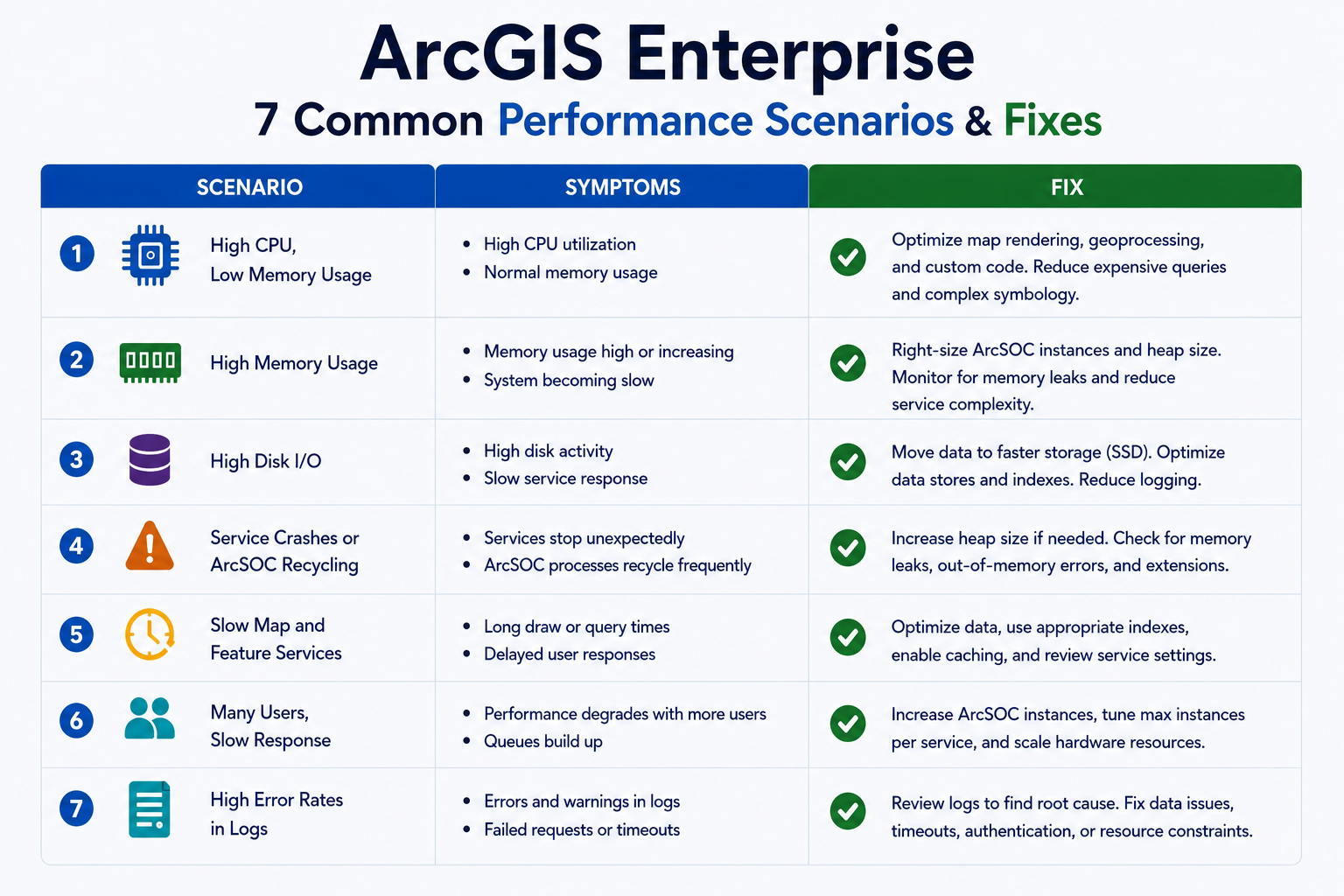 ArcGIS Enterprise
7 Common Performance Scenarios & Fixes

| SCENARIO | SYMPTOMS | FIX |
|---|---|---|
| 1 High CPU, Low Memory Usage | • High CPU utilization • Normal memory usage | Optimize map rendering, geoprocessing, and custom code. Reduce expensive queries and complex symbology. |
| 2 High Memory Usage | • Memory usage high or increasing • System becoming slow | Right-size ArcSOC instances and heap size. Monitor for memory leaks and reduce service complexity. |
| 3 High Disk I/O | • High disk activity • Slow service response | Move data to faster storage (SSD). Optimize data stores and indexes. Reduce logging. |
| 4 Service Crashes or ArcSOC Recycling | • Services stop unexpectedly • ArcSOC processes recycle frequently | Increase heap size if needed. Check for memory leaks, out-of-memory errors, and extensions. |
| 5 Slow Map and Feature Services | • Long draw or query times • Delayed user responses | Optimize data, use appropriate indexes, enable caching, and review service settings. |
| 6 Many Users, Slow Response | • Performance degrades with more users • Queues build up | Increase ArcSOC instances, tune max instances per service, and scale hardware resources. |
| 7 High Error Rates in Logs | • Errors and warnings in logs • Failed requests or timeouts | Review logs to find root cause. Fix data issues, timeouts, authentication, or resource constraints. |